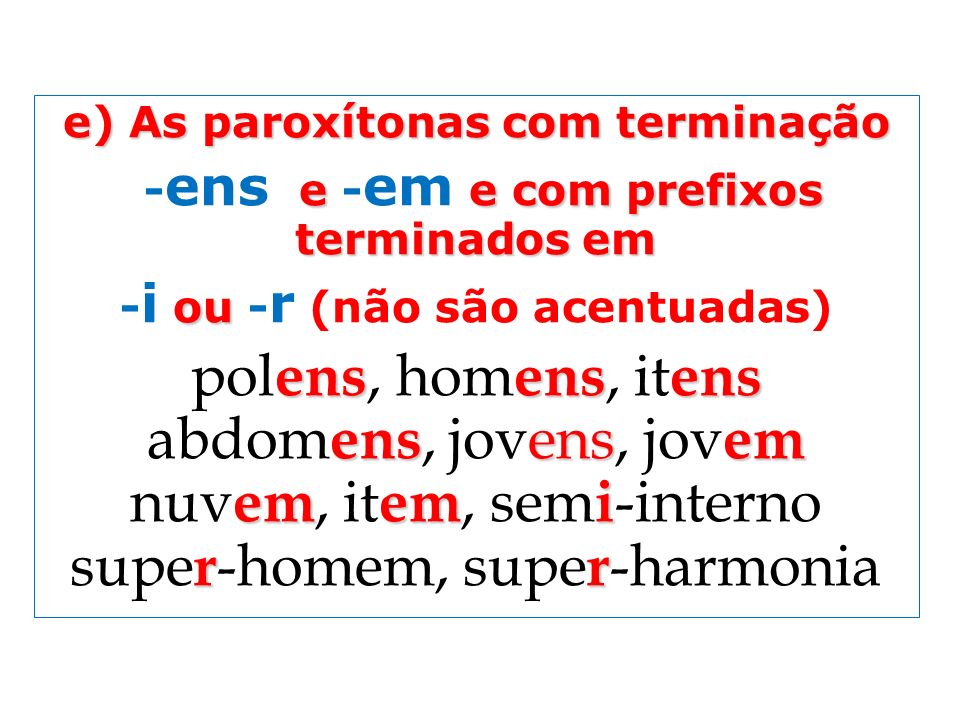 e) As paroxítonas com terminação -ens e -em e com prefixos terminados em -i ou -r (não são acentuadas)

polens, homens, itens abdomens, jovens, jovem nuvem, item, semi-interno super-homem, super-harmonia